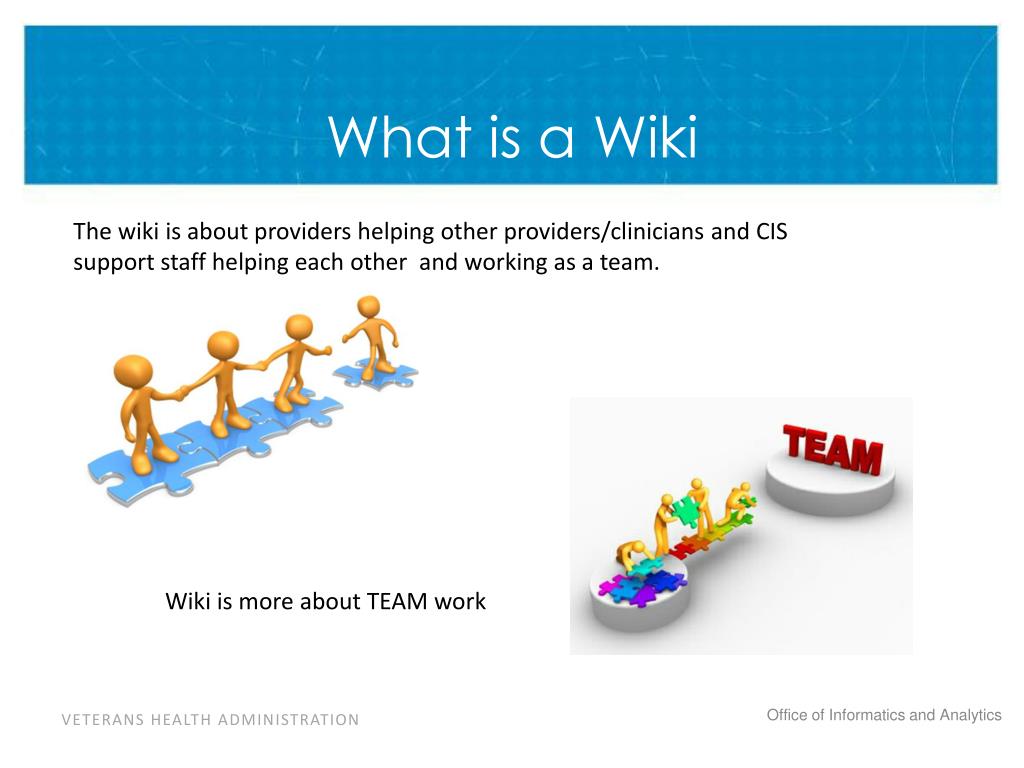 What is a Wiki

The wiki is about providers helping other providers/clinicians and CIS support staff helping each other and working as a team.

TEAM

Wiki is more about TEAM work

VETERANS HEALTH ADMINISTRATION

Office of Informatics and Analytics